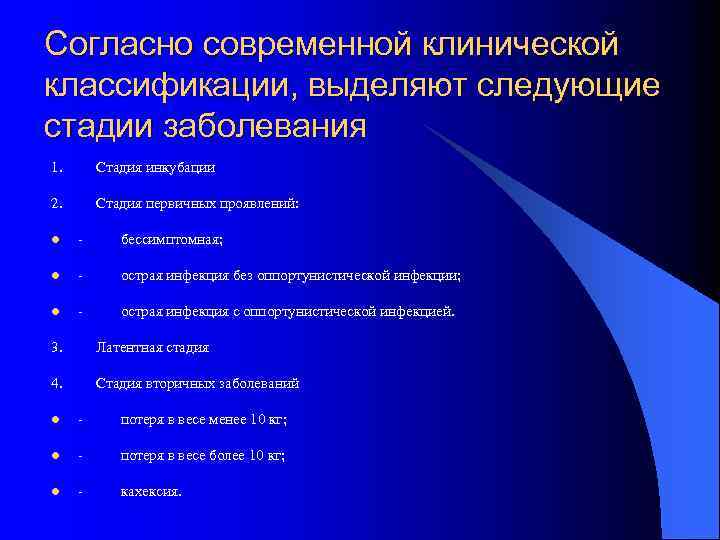 Согласно современной клинической классификации, выделяют следующие стадии заболевания

1. Стадия инкубации

2. Стадия первичных проявлений:

- бессимптомная;

- острая инфекция без оппортунистической инфекции;

- острая инфекция с оппортунистической инфекцией.

3. Латентная стадия

4. Стадия вторичных заболеваний

- потеря в весе менее 10 кг;

- потеря в весе более 10 кг;

- кахексия.